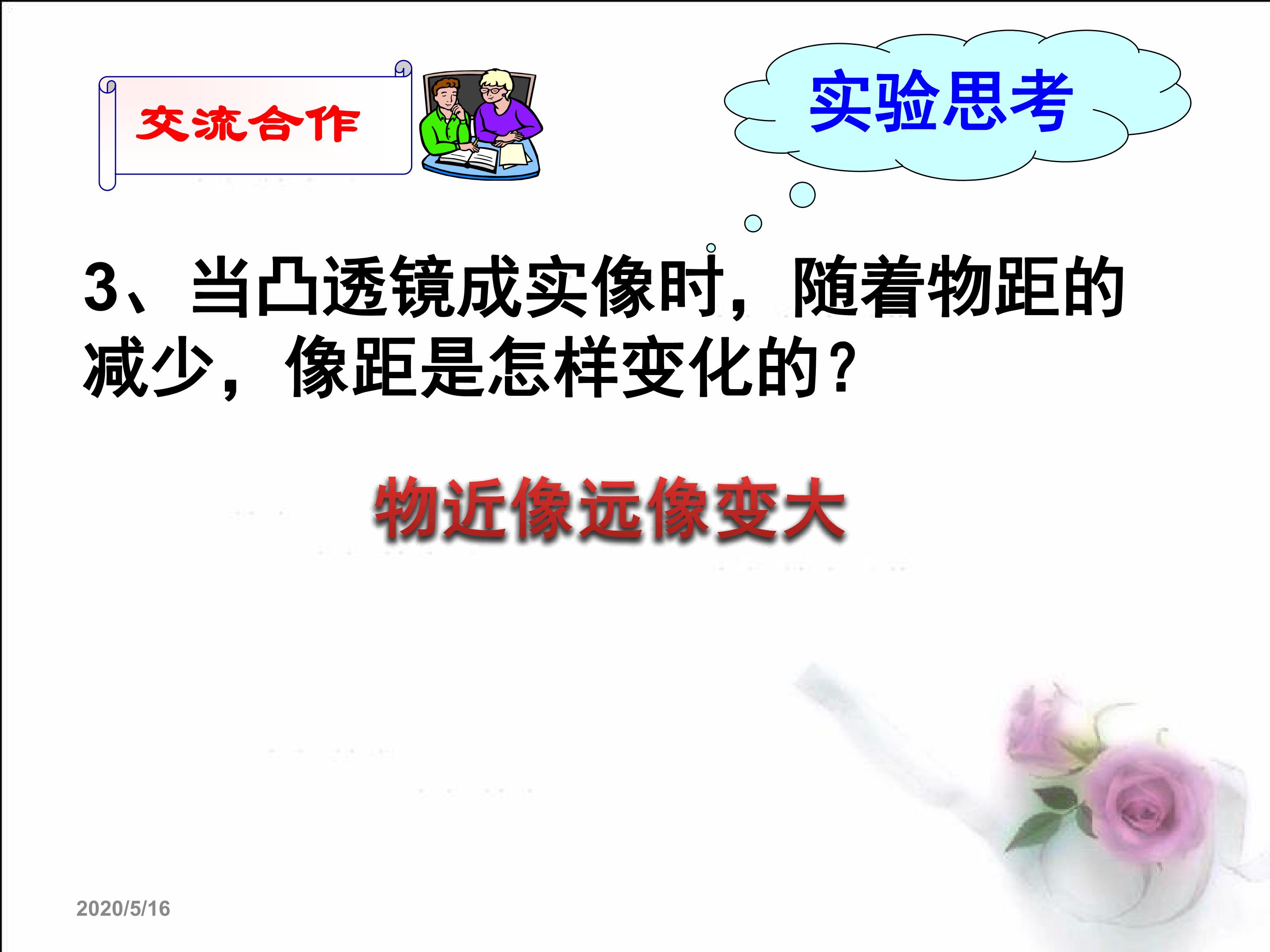 交流合作

实验思考

3、当凸透镜成实像时，随着物距的减少，像距是怎样变化的？

物近像远像变大

2020/5/16